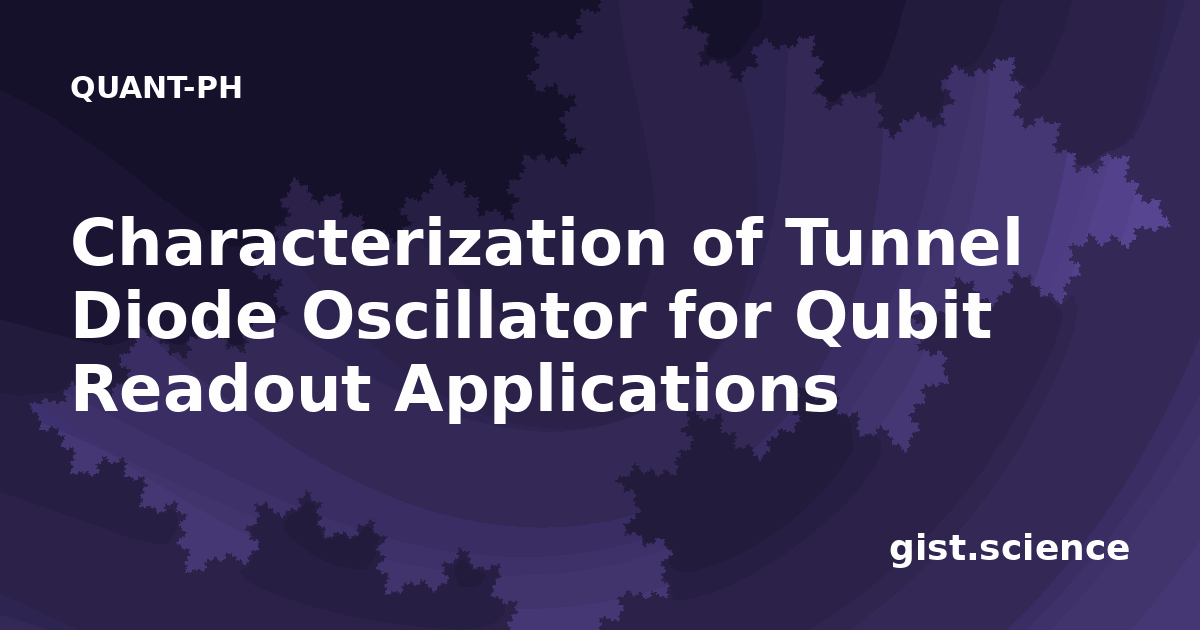 QUANT-PH

Characterization of Tunnel Diode Oscillator for Qubit Readout Applications

gist.science